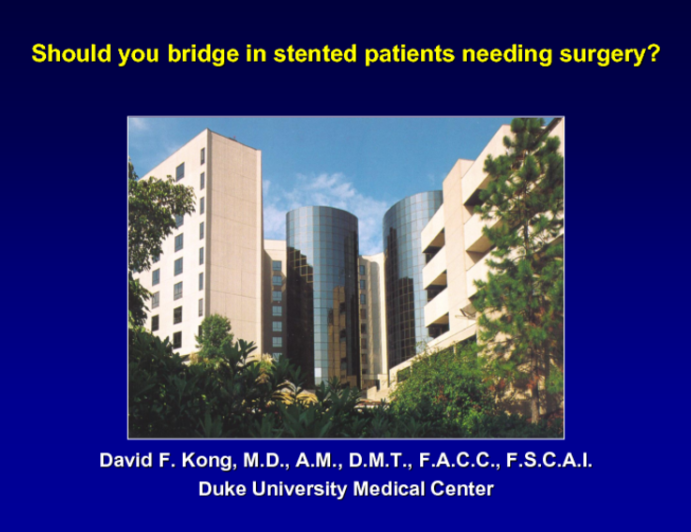 Should you bridge in stented patients needing surgery?

David F. Kong, M.D., A.M., D.M.T., F.A.C.C., F.S.C.A.I.
Duke University Medical Center